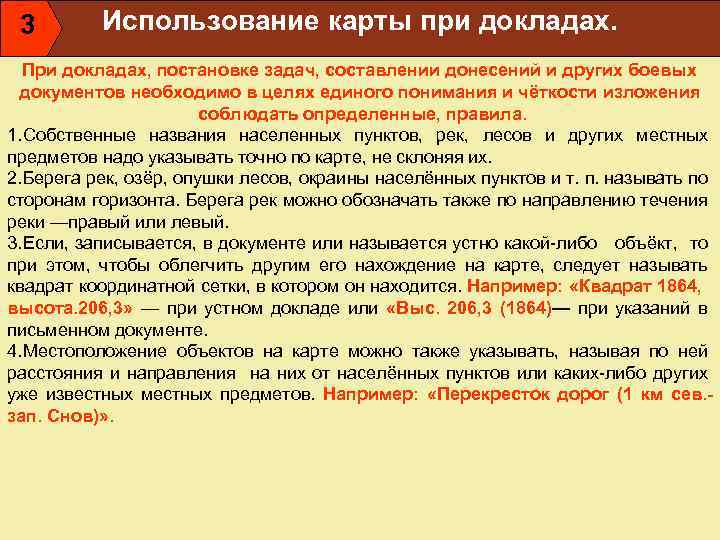 3

Использование карты при докладах.

При докладах, постановке задач, составлении донесений и других боевых документов необходимо в целях единого понимания и чёткости изложения соблюдать определенные, правила.

1.Собственные названия населенных пунктов, рек, лесов и других местных предметов надо указывать точно по карте, не склоняя их.

2.Берега рек, озёр, опушки лесов, окраины населённых пунктов и т. п. называть по сторонам горизонта. Берега рек можно обозначать также по направлению течения реки —правый или левый.

3.Если, записывается, в документе или называется устно какой-либо объёкт, то при этом, чтобы облегчить другим его нахождение на карте, следует называть квадрат координатной сетки, в котором он находится. Например: «Квадрат 1864, высота.206,3» — при устном докладе или «Выс. 206,3 (1864)— при указаний в письменном документе.

4.Местоположение объектов на карте можно также указывать, называя по ней расстояния и направления на них от населённых пунктов или каких-либо других уже известных местных предметов. Например: «Перекресток дорог (1 км сев.-зап. Снов)».